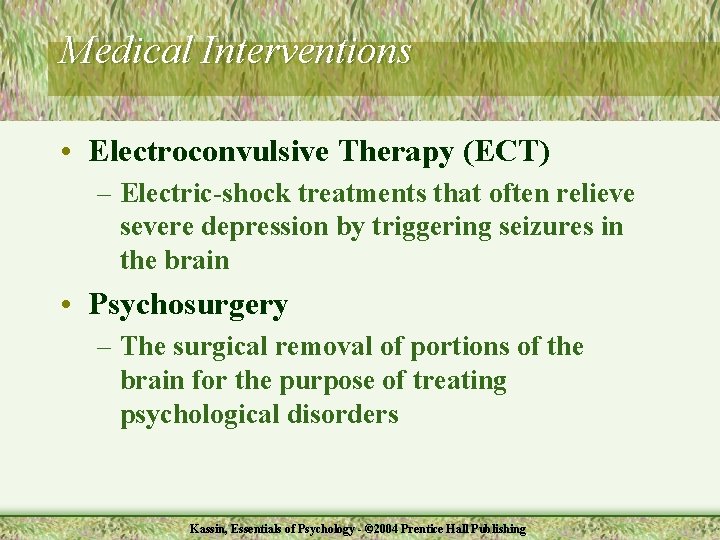 Medical Interventions

• Electroconvulsive Therapy (ECT)
– Electric-shock treatments that often relieve severe depression by triggering seizures in the brain

• Psychosurgery
– The surgical removal of portions of the brain for the purpose of treating psychological disorders

Kassin, Essentials of Psychology - ©2004 Prentice Hall Publishing